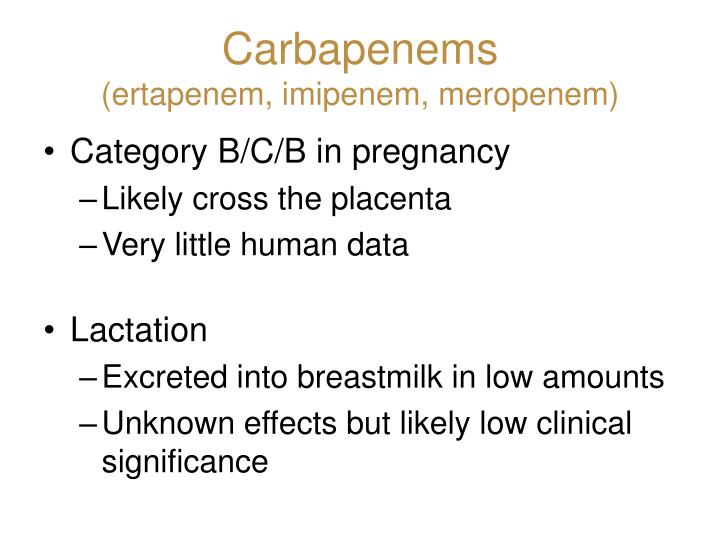 Carbapenems
(ertapenem, imipenem, meropenem)

• Category B/C/B in pregnancy
– Likely cross the placenta
– Very little human data

• Lactation
– Excreted into breastmilk in low amounts
– Unknown effects but likely low clinical significance